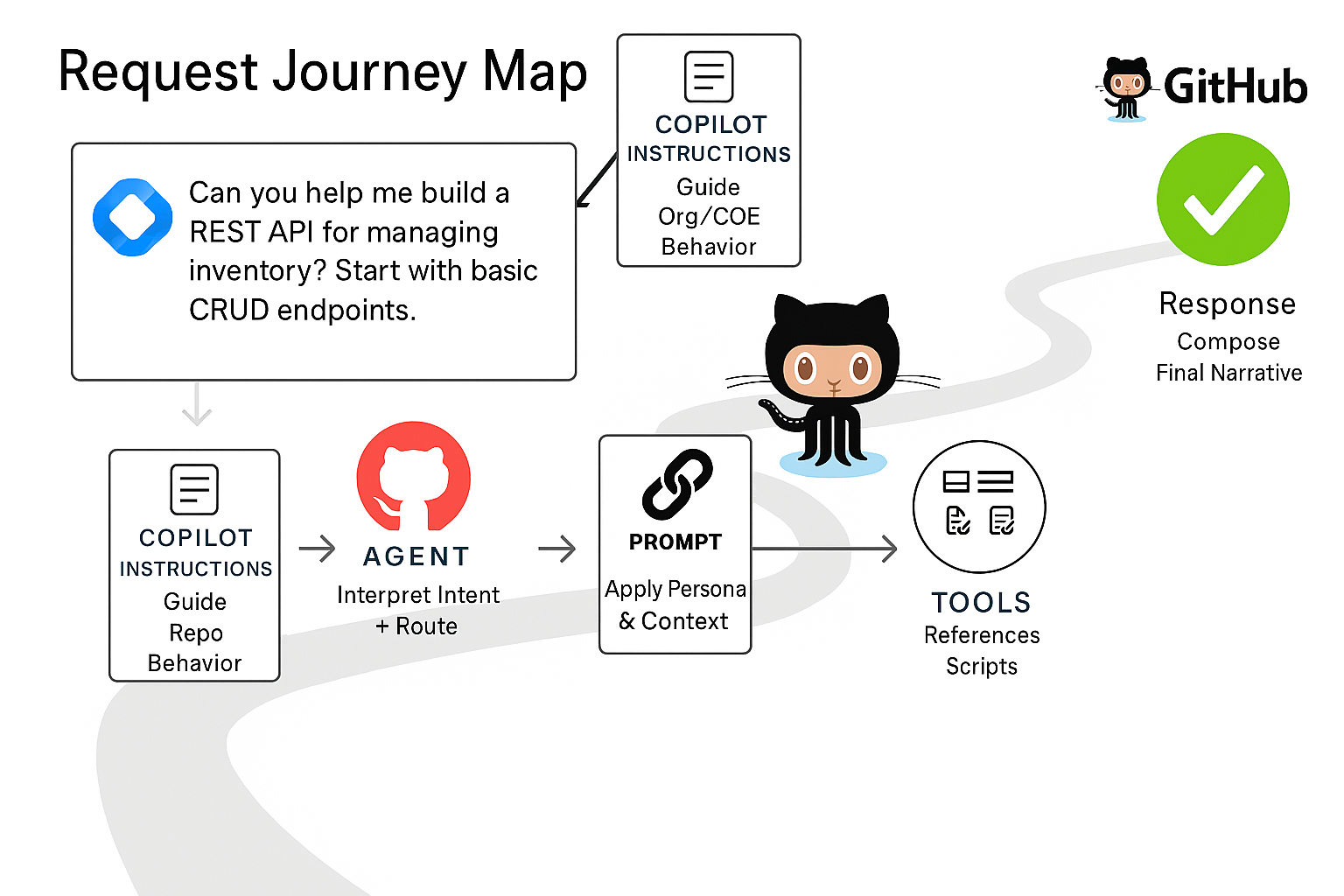 Request Journey Map

COPILOT INSTRUCTIONS
Guide
Org/COE
Behavior

GitHub

Can you help me build a REST API for managing inventory? Start with basic CRUD endpoints.

Response
Compose
Final Narrative

COPILOT INSTRUCTIONS
Guide
Repo
Behavior

AGENT
Interpret Intent
+ Route

PROMPT
Apply Persona
& Context

TOOLS
References
Scripts